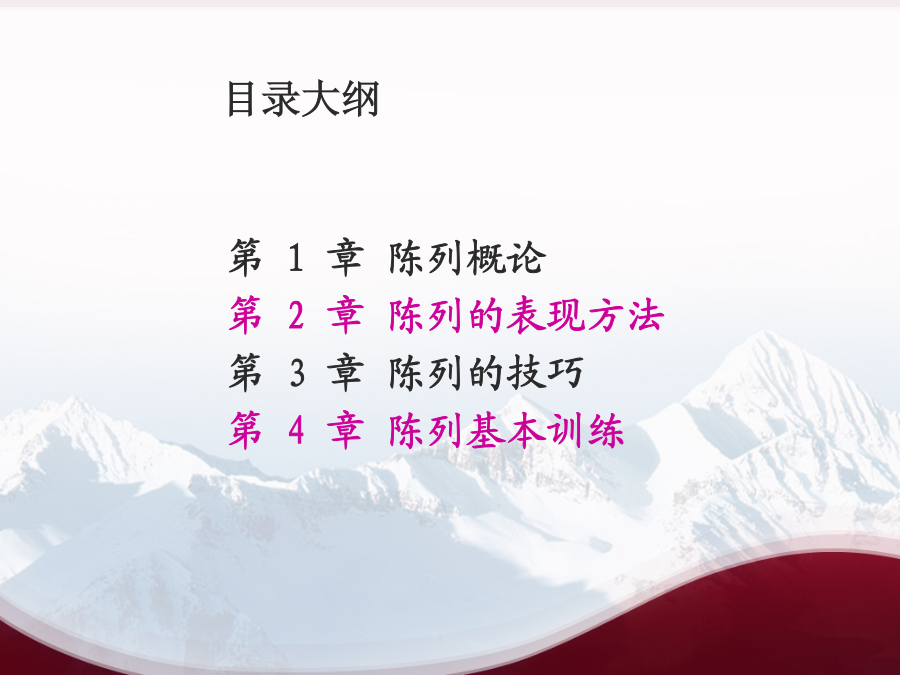 目录大纲

第 1 章 陈列概论
第 2 章 陈列的表现方法
第 3 章 陈列的技巧
第 4 章 陈列基本训练